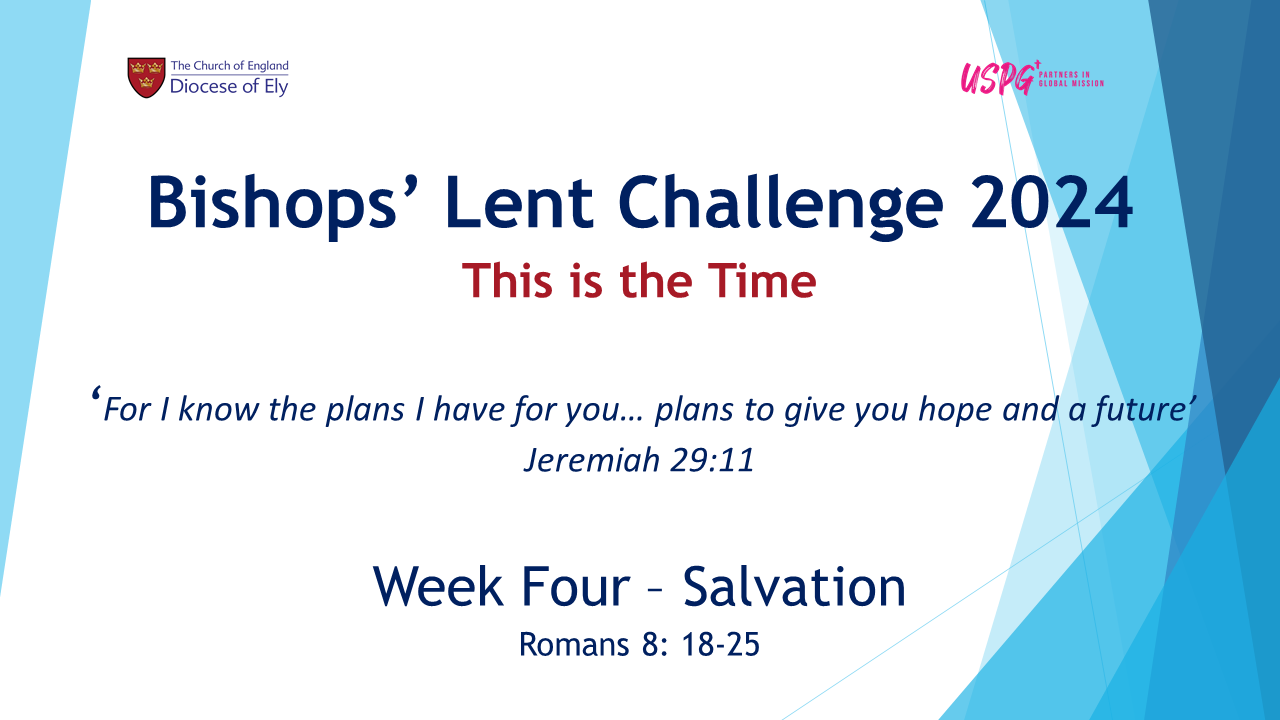 The Church of England
Diocese of Ely

USPG PARTNERS IN GLOBAL MISSION

Bishops' Lent Challenge 2024
This is the Time

'For I know the plans I have for you… plans to give you hope and a future'
Jeremiah 29:11

Week Four – Salvation
Romans 8: 18-25